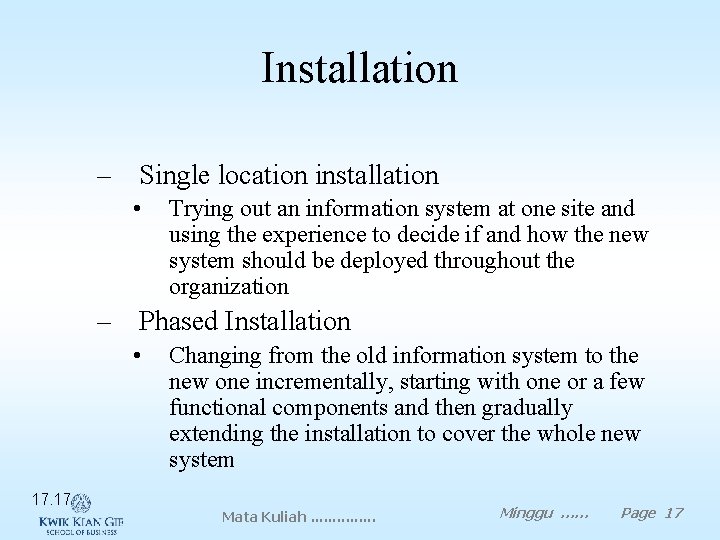 Installation

– Single location installation
  • Trying out an information system at one site and using the experience to decide if and how the new system should be deployed throughout the organization
– Phased Installation
  • Changing from the old information system to the new one incrementally, starting with one or a few functional components and then gradually extending the installation to cover the whole new system

17.17
KWIK KIAN GIE
SCHOOL OF BUSINESS

Mata Kuliah ..............

Minggu ......

Page 17